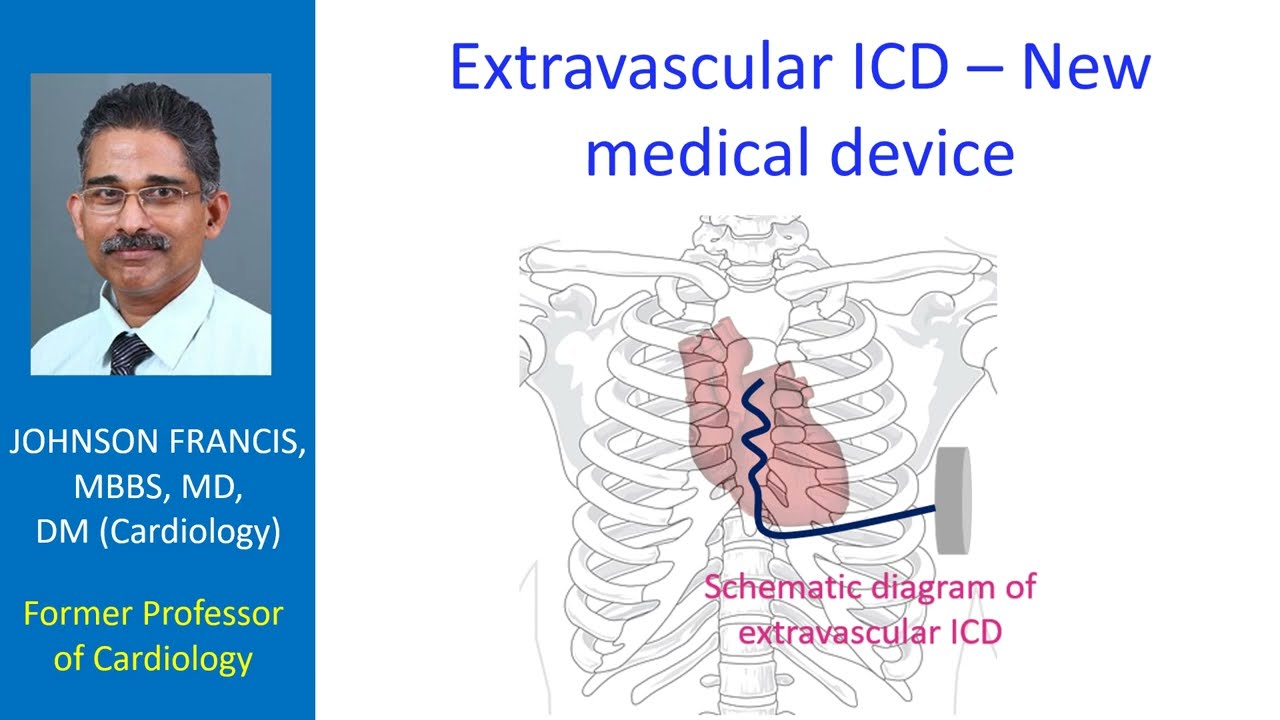 JOHNSON FRANCIS, MBBS, MD, DM (Cardiology)

Former Professor of Cardiology

Extravascular ICD – New medical device

Schematic diagram of extravascular ICD